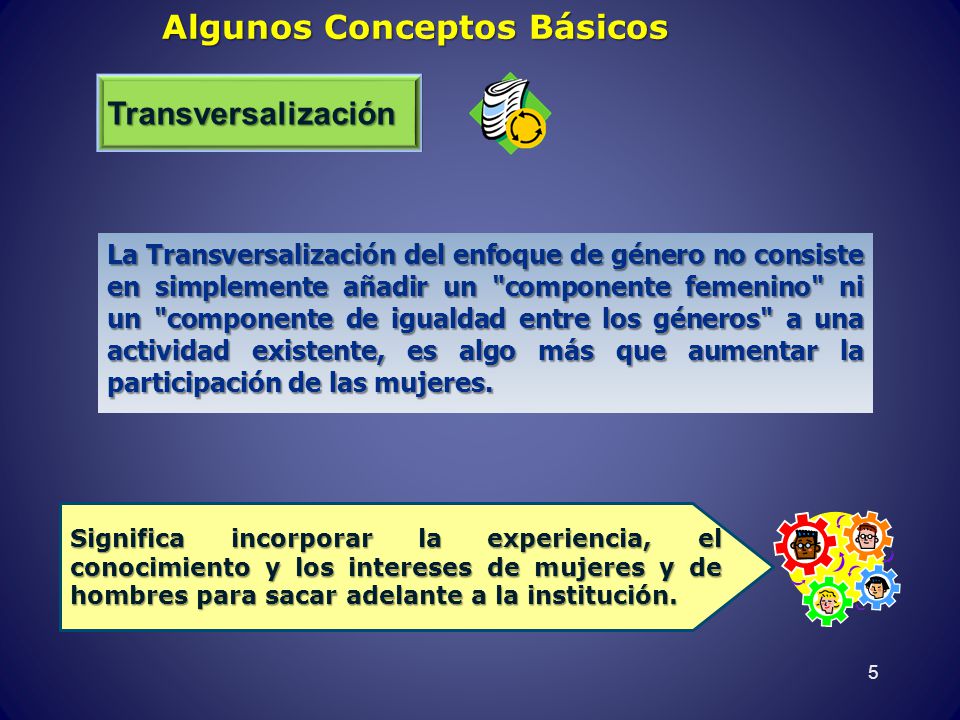 Algunos Conceptos Básicos

Transversalización

La Transversalización del enfoque de género no consiste en simplemente añadir un "componente femenino" ni un "componente de igualdad entre los géneros" a una actividad existente, es algo más que aumentar la participación de las mujeres.

Significa incorporar la experiencia, el conocimiento y los intereses de mujeres y de hombres para sacar adelante a la institución.

5